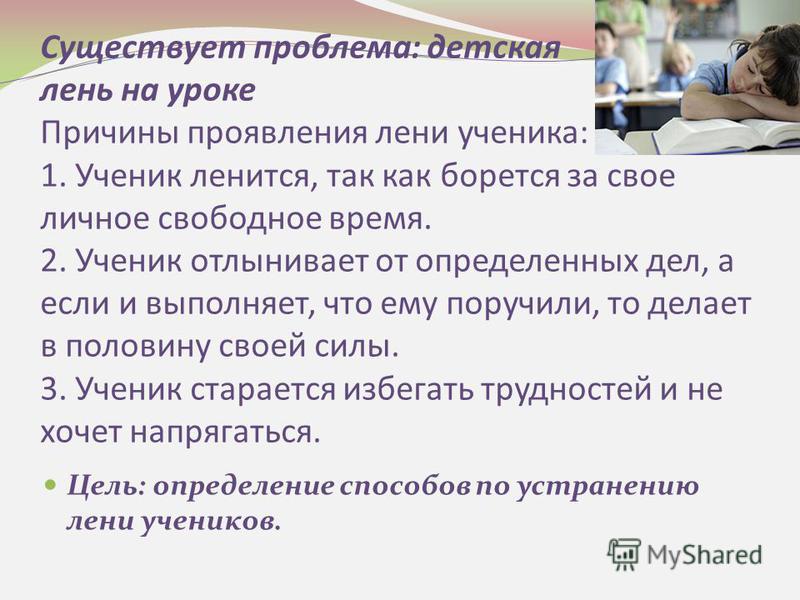 Существует проблема: детская лень на уроке
Причины проявления лени ученика:
1. Ученик ленится, так как борется за свое личное свободное время.
2. Ученик отлынивает от определенных дел, а если и выполняет, что ему поручили, то делает в половину своей силы.
3. Ученик старается избегать трудностей и не хочет напрягаться.

Цель: определение способов по устранению лени учеников.

MyShared